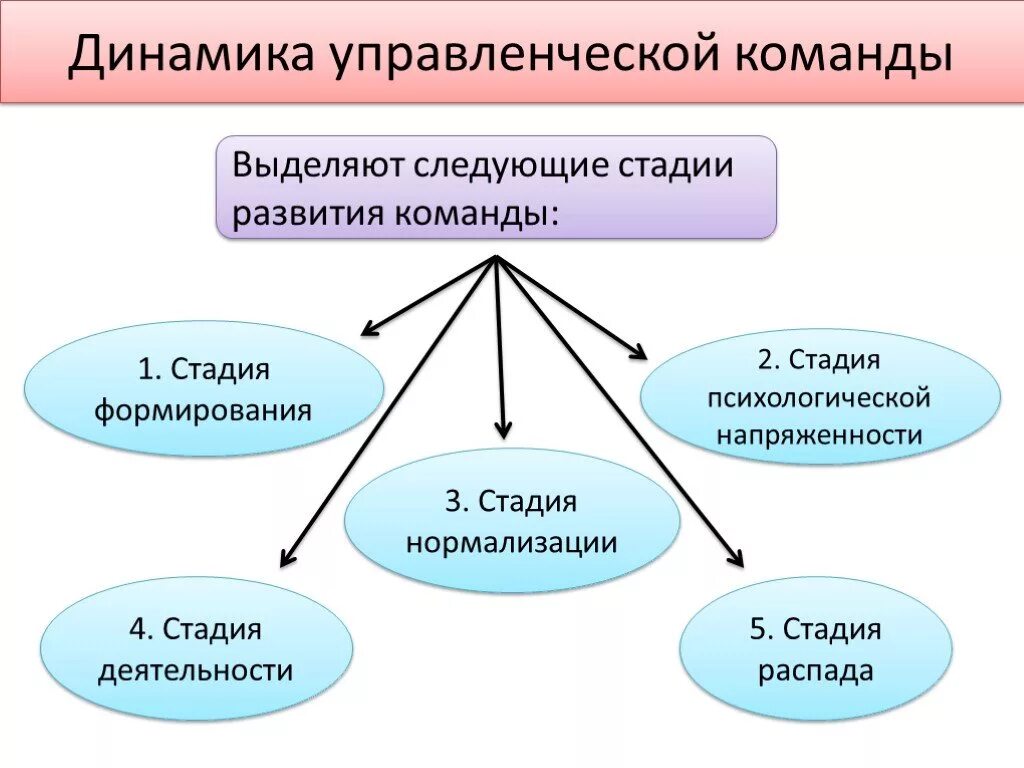 Динамика управленческой команды

Выделяют следующие стадии развития команды:

1. Стадия формирования

2. Стадия психологической напряженности

3. Стадия нормализации

4. Стадия деятельности

5. Стадия распада